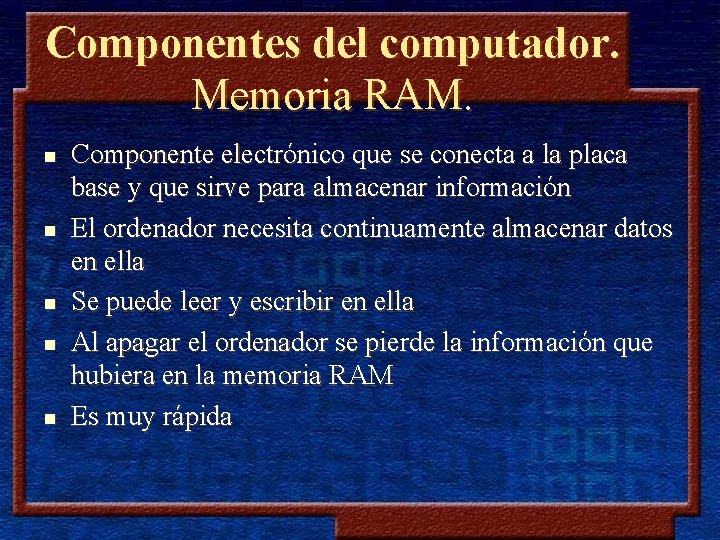 Componentes del computador.
Memoria RAM.

- Componente electrónico que se conecta a la placa base y que sirve para almacenar información
- El ordenador necesita continuamente almacenar datos en ella
- Se puede leer y escribir en ella
- Al apagar el ordenador se pierde la información que hubiera en la memoria RAM
- Es muy rápida